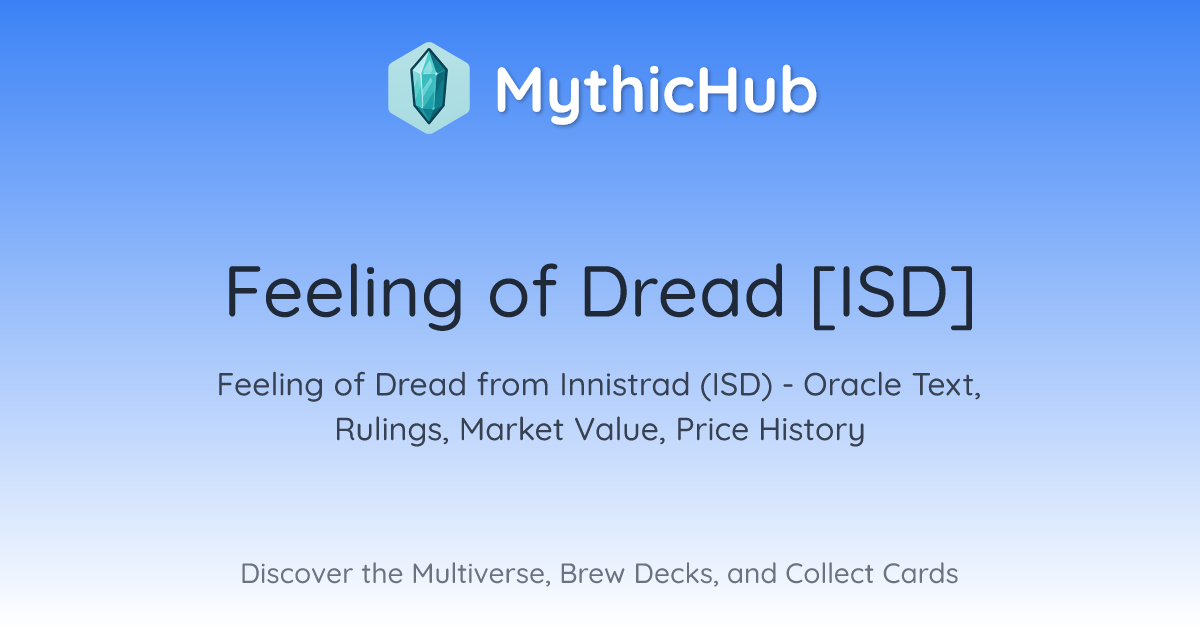 MythicHub

Feeling of Dread [ISD]

Feeling of Dread from Innistrad (ISD) - Oracle Text, Rulings, Market Value, Price History

Discover the Multiverse, Brew Decks, and Collect Cards